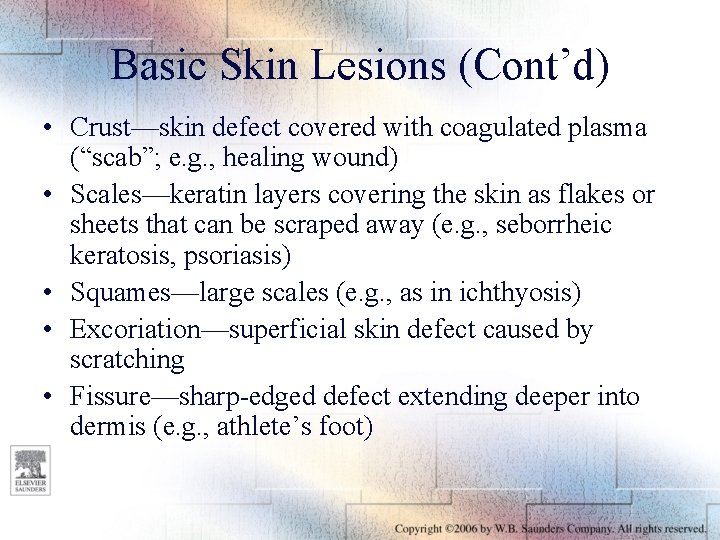 Basic Skin Lesions (Cont’d)

• Crust—skin defect covered with coagulated plasma (“scab”; e.g., healing wound)
• Scales—keratin layers covering the skin as flakes or sheets that can be scraped away (e.g., seborrheic keratosis, psoriasis)
• Squames—large scales (e.g., as in ichthyosis)
• Excoriation—superficial skin defect caused by scratching
• Fissure—sharp-edged defect extending deeper into dermis (e.g., athlete’s foot)

ELSEVIER SAUNDERS

Copyright ©2006 by W.B. Saunders Company. All rights reserved.